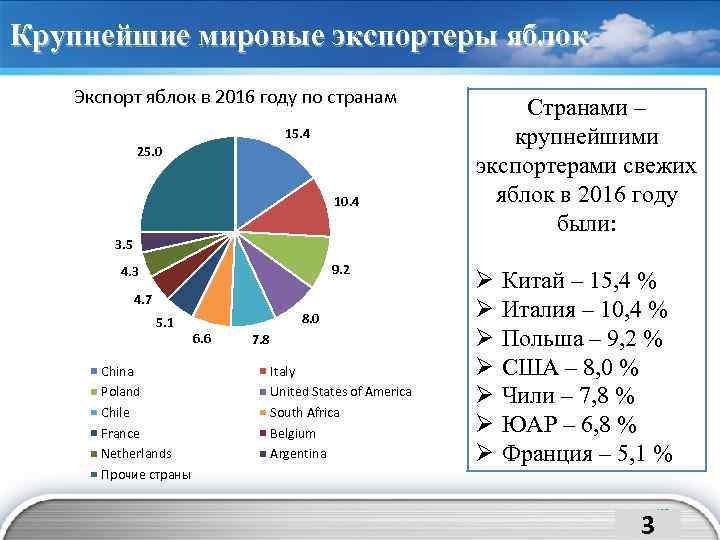 Крупнейшие мировые экспортеры яблок

Экспорт яблок в 2016 году по странам

15.4
10.4
9.2
8.0
7.8
6.6
5.1
4.7
4.3
3.5
25.0

China
Italy
Poland
United States of America
Chile
South Africa
France
Belgium
Netherlands
Argentina
Прочие страны

Странами – крупнейшими экспортерами свежих яблок в 2016 году были:

➢ Китай – 15,4 %
➢ Италия – 10,4 %
➢ Польша – 9,2 %
➢ США – 8,0 %
➢ Чили – 7,8 %
➢ ЮАР – 6,8 %
➢ Франция – 5,1 %

3